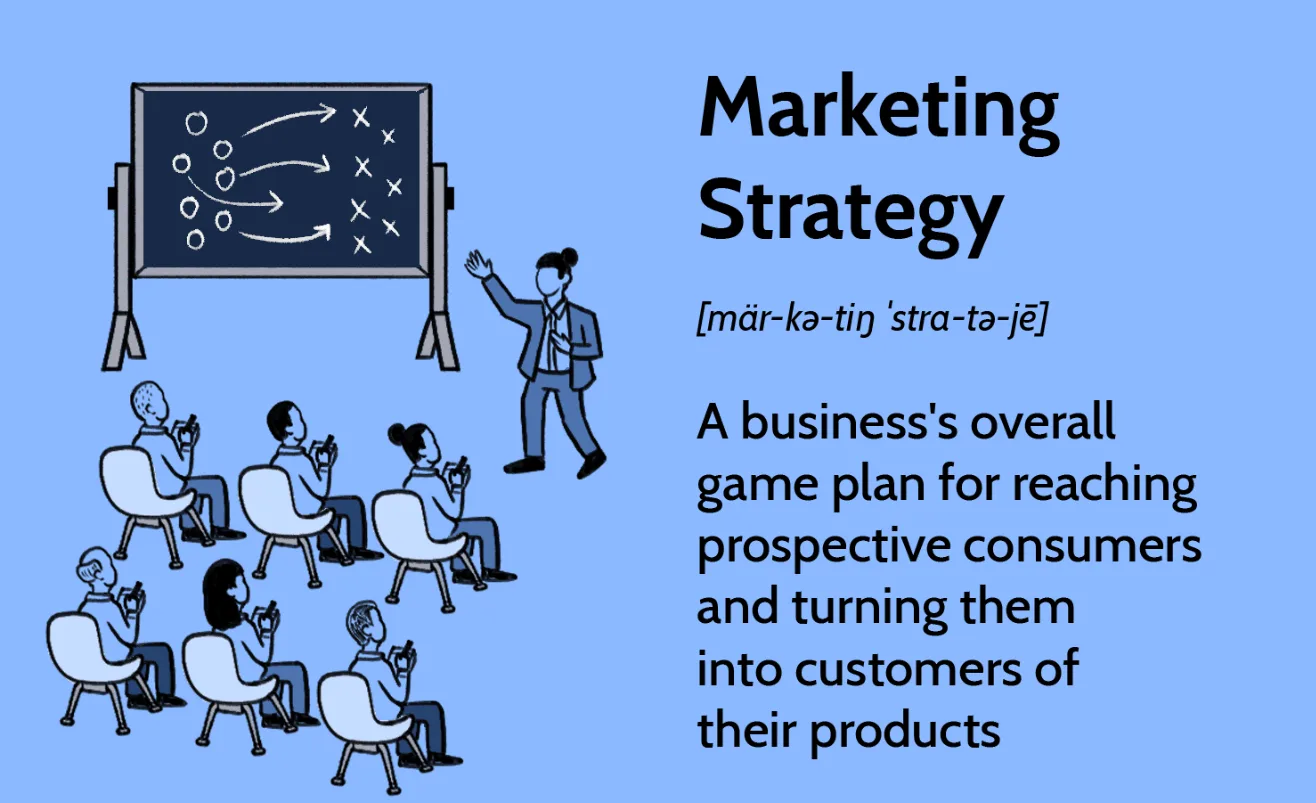 Marketing Strategy

[mär-kə-tiŋ ˈstra-tə-jē]

A business's overall game plan for reaching prospective consumers and turning them into customers of their products